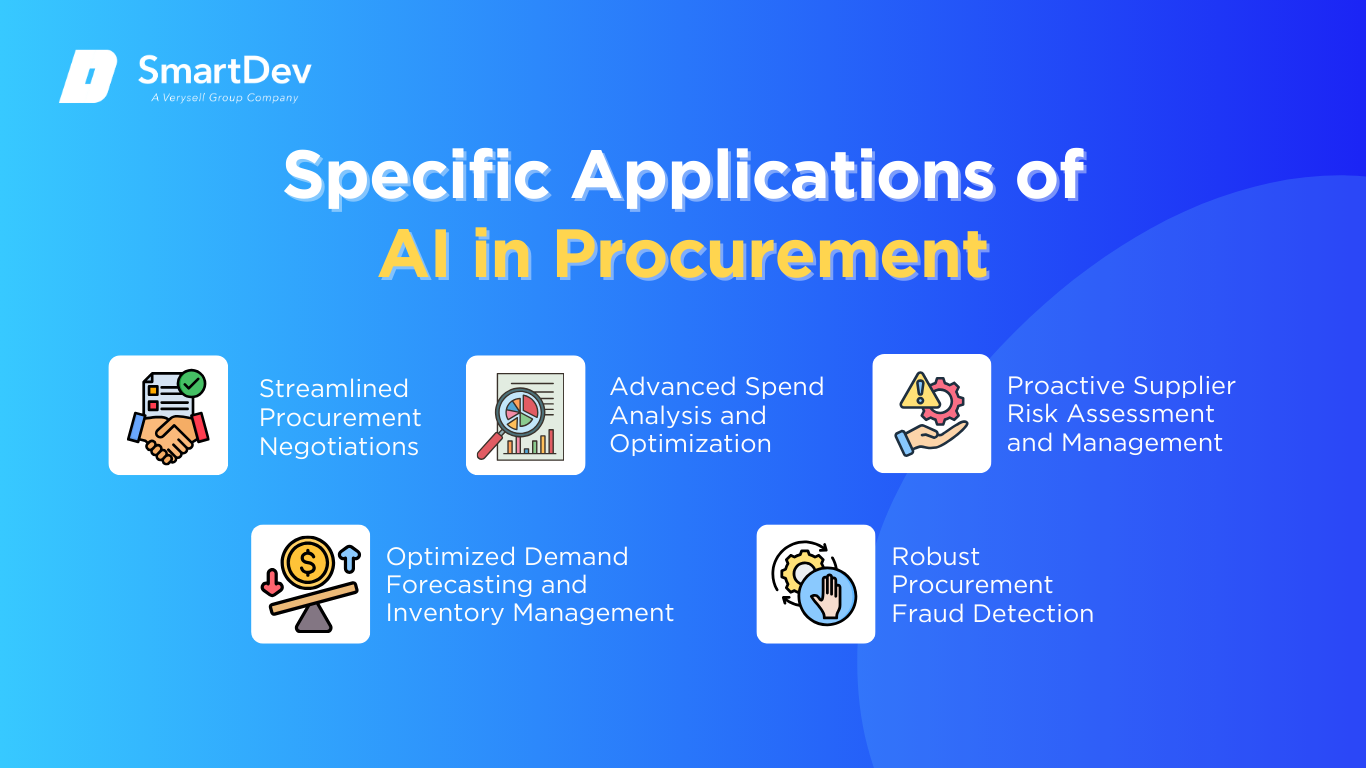 SmartDev
A Verysell Group Company

Specific Applications of AI in Procurement

Streamlined Procurement Negotiations

Advanced Spend Analysis and Optimization

Proactive Supplier Risk Assessment and Management

Optimized Demand Forecasting and Inventory Management

Robust Procurement Fraud Detection